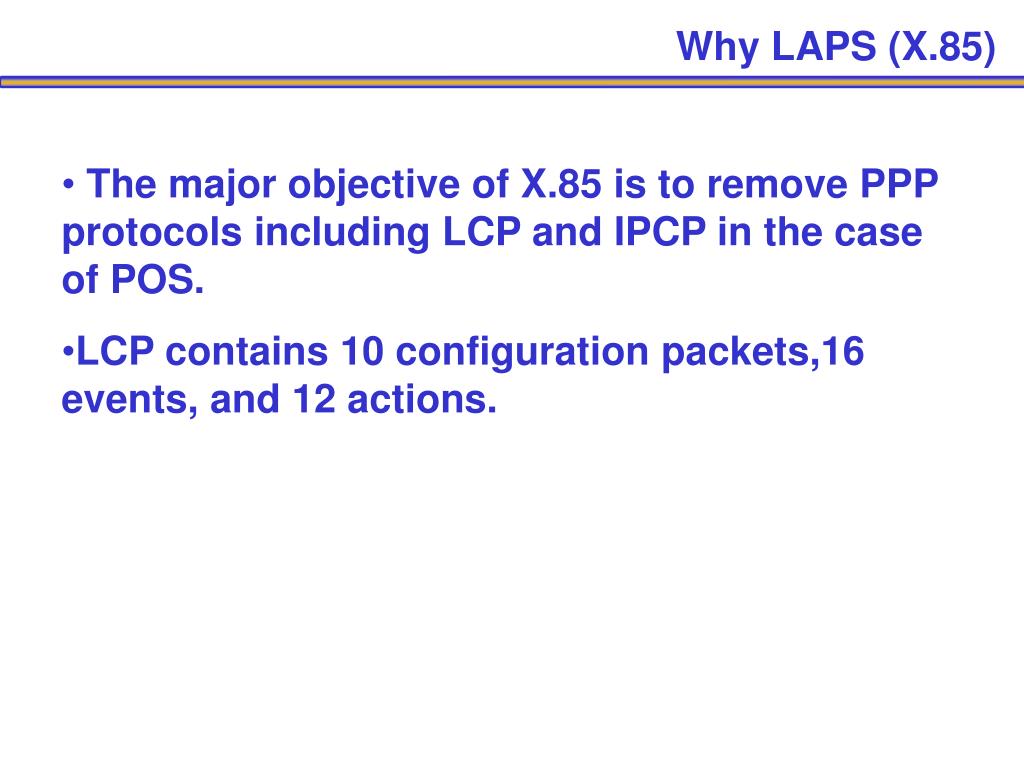 Why LAPS (X.85)

• The major objective of X.85 is to remove PPP protocols including LCP and IPCP in the case of POS.

•LCP contains 10 configuration packets,16 events, and 12 actions.